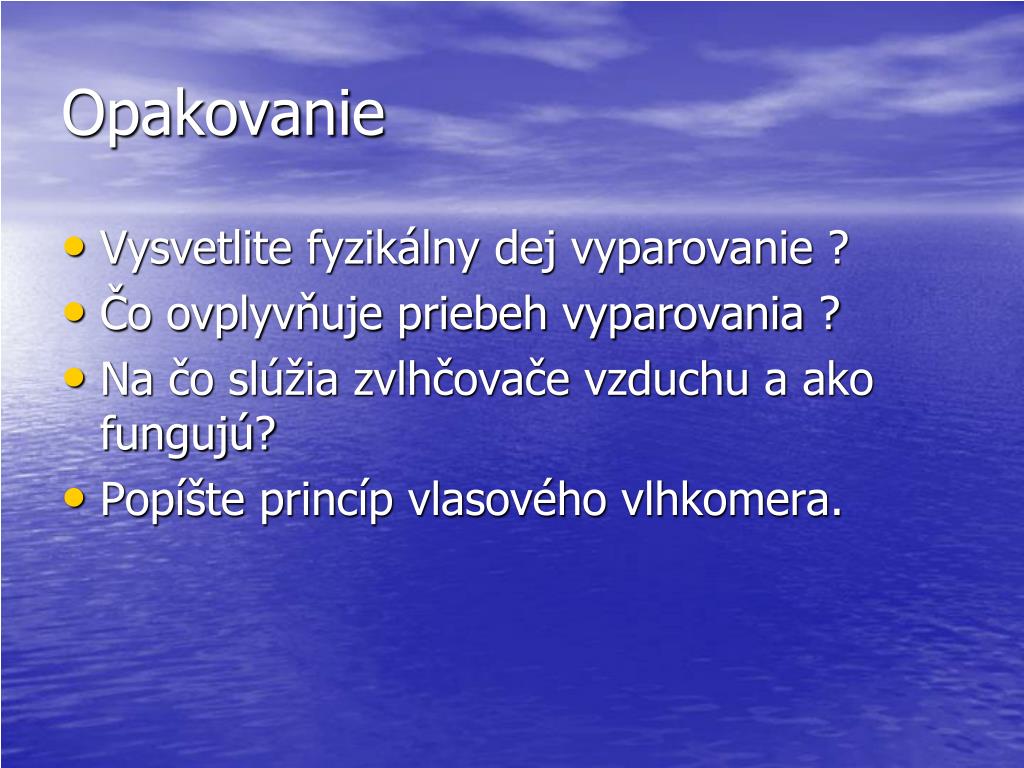 Opakovanie

• Vysvetlite fyzikálny dej vyparovanie ?
• Čo ovplyvňuje priebeh vyparovania ?
• Na čo slúžia zvlhčovače vzduchu a ako fungujú?
• Popíšte princíp vlasového vlhkomera.